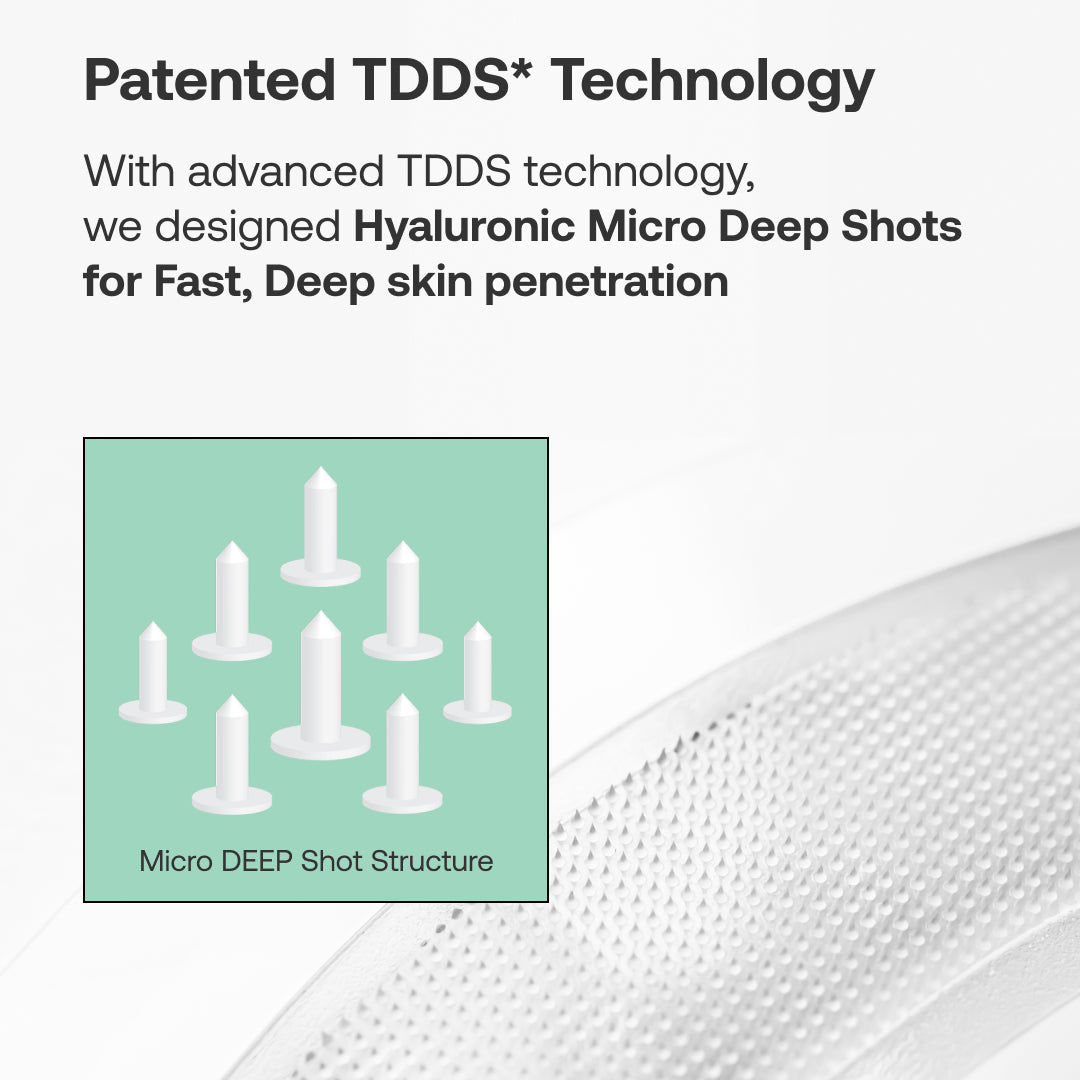 Patented TDDS* Technology

With advanced TDDS technology, we designed Hyaluronic Micro Deep Shots for Fast, Deep skin penetration

Micro DEEP Shot Structure